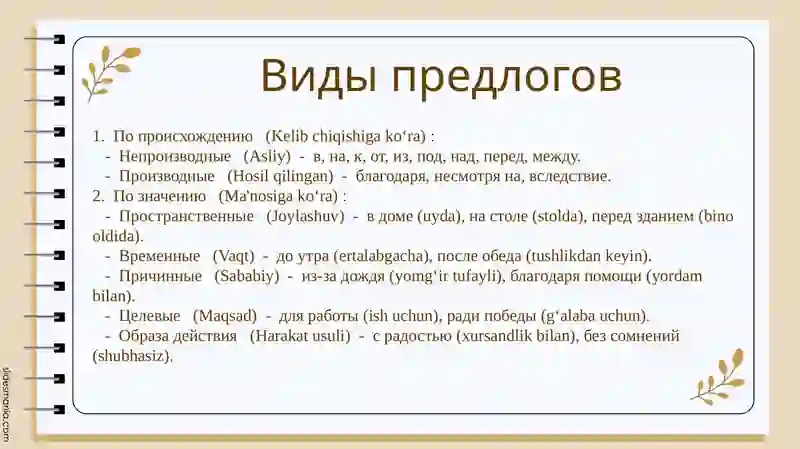 Виды предлогов

1. По происхождению (Kelib chiqishiga ko‘ra) :
- Непроизводные (Asliy) - в, на, к, от, из, под, над, перед, между.
- Производные (Hosil qilingan) - благодаря, несмотря на, вследствие.
2. По значению (Ma'nosiga ko‘ra) :
- Пространственные (Joylashuv) - в доме (uyda), на столе (stolda), перед зданием (bino oldida).
- Временные (Vaqt) - до утра (ertalabgacha), после обеда (tushlikdan keyin).
- Причинные (Sababiy) - из-за дождя (yomg‘ir tufayli), благодаря помощи (yordam bilan).
- Целевые (Maqsad) - для работы (ish uchun), ради победы (g‘alaba uchun).
- Образа действия (Harakat usuli) - с радостью (xursandlik bilan), без сомнений (shubhasiz).

slidesmania.com